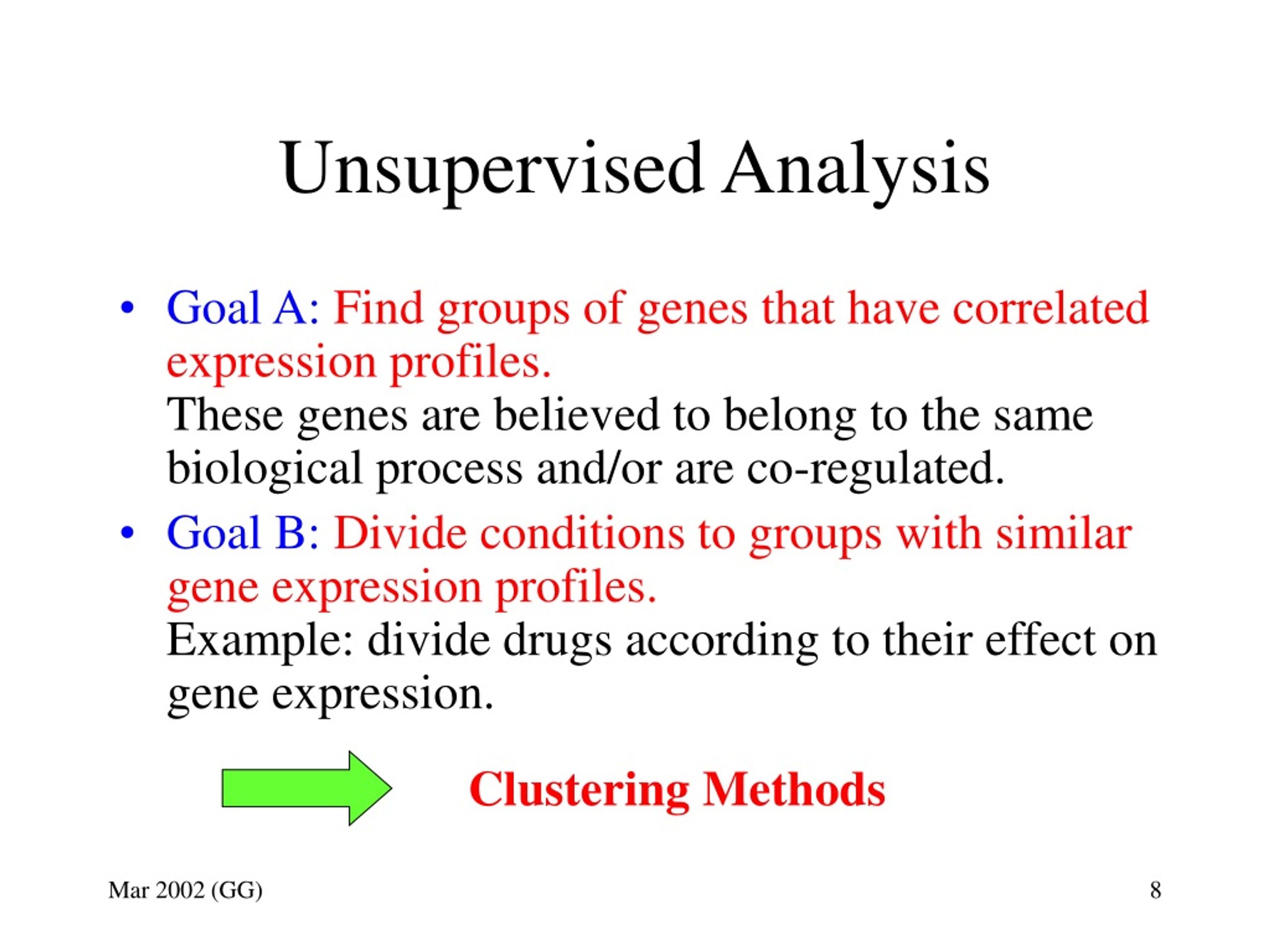 Unsupervised Analysis

• Goal A: Find groups of genes that have correlated expression profiles.
These genes are believed to belong to the same biological process and/or are co-regulated.

• Goal B: Divide conditions to groups with similar gene expression profiles.
Example: divide drugs according to their effect on gene expression.

Clustering Methods

Mar 2002 (GG)

8